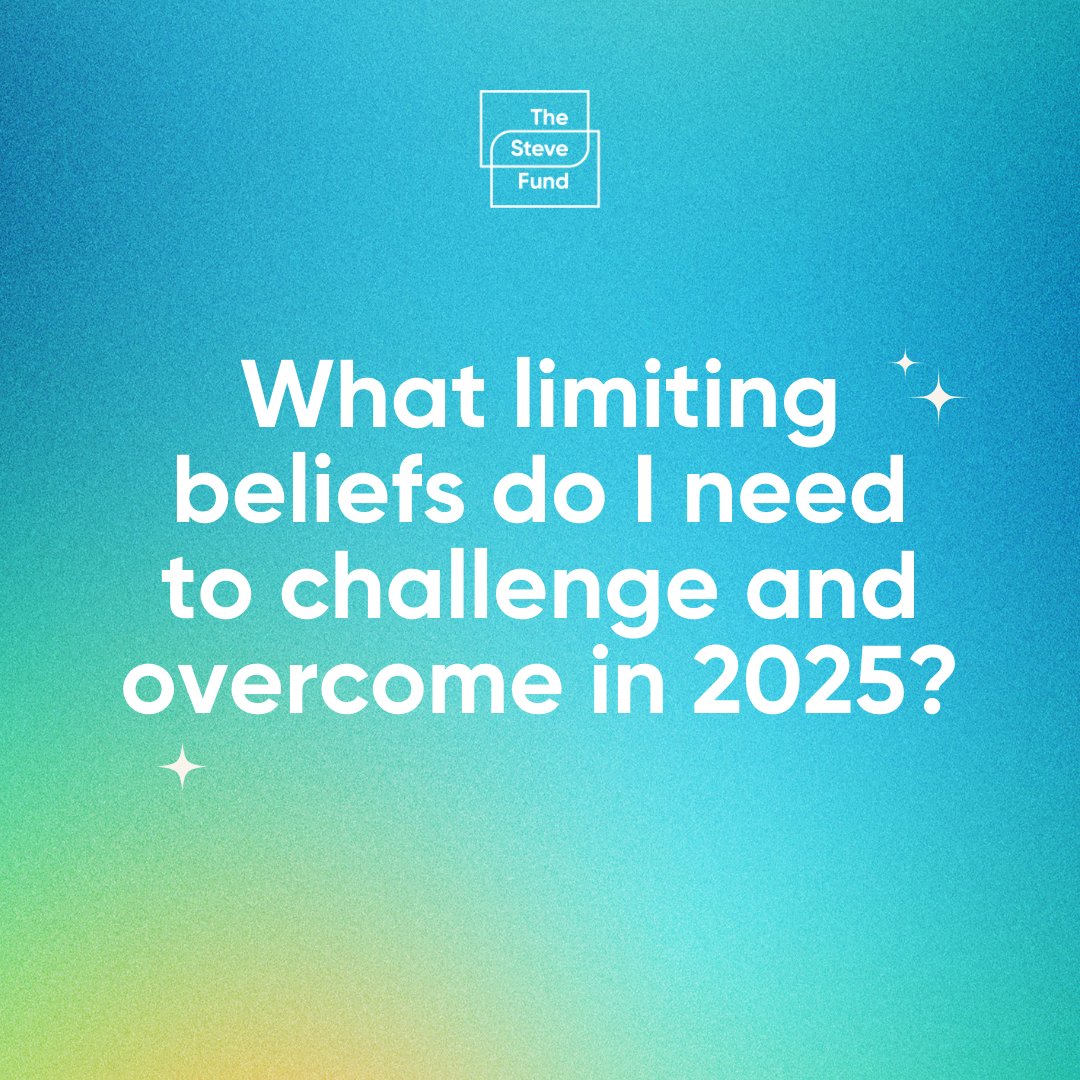 The Steve Fund

What limiting beliefs do I need to challenge and overcome in 2025?